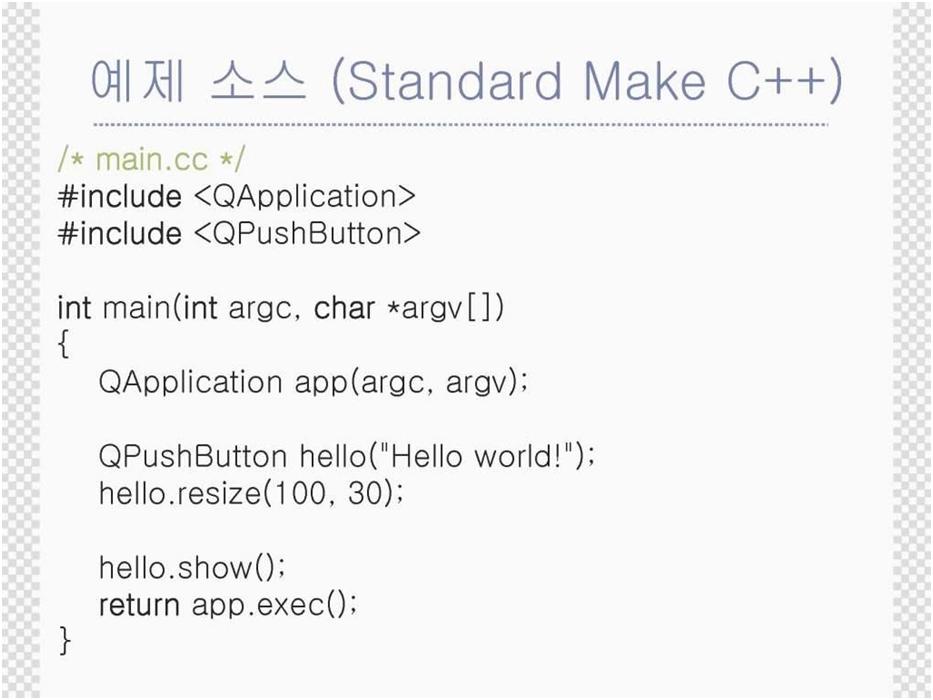 예제 소스 (Standard Make C++)

/* main.cc */
#include <QApplication>
#include <QPushButton>

int main(int argc, char *argv[])
{
QApplication app(argc, argv);

QPushButton hello("Hello world!");
hello.resize(100, 30);

hello.show();
return app.exec();
}